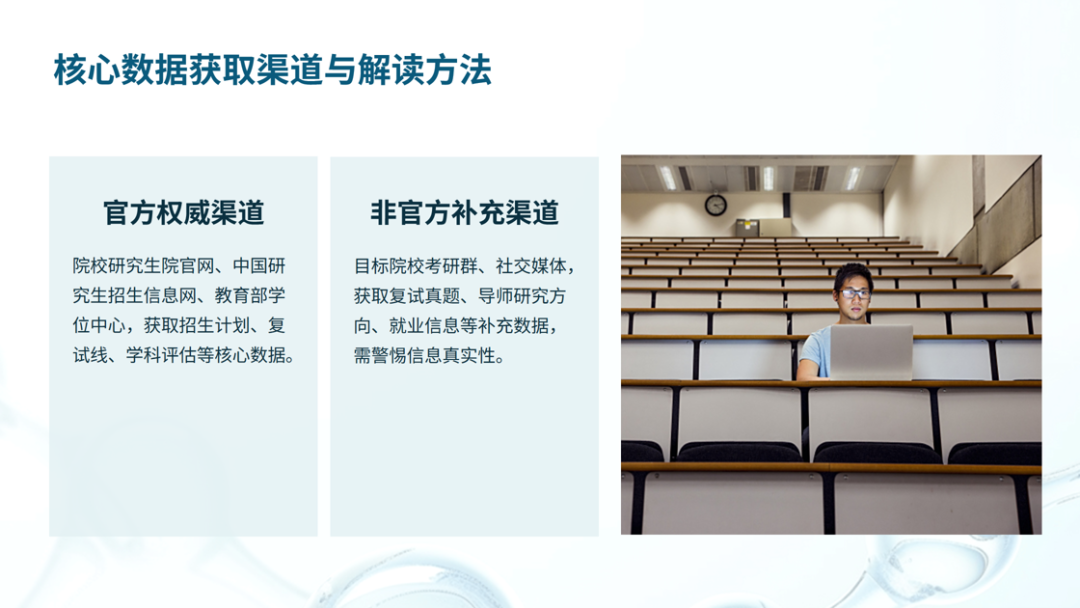 核心数据获取渠道与解读方法

官方权威渠道

院校研究生院官网、中国研究生招生信息网、教育部学位中心，获取招生计划、复试线、学科评估等核心数据。

非官方补充渠道

目标院校考研群、社交媒体，获取复试真题、导师研究方向、就业信息等补充数据，需警惕信息真实性。